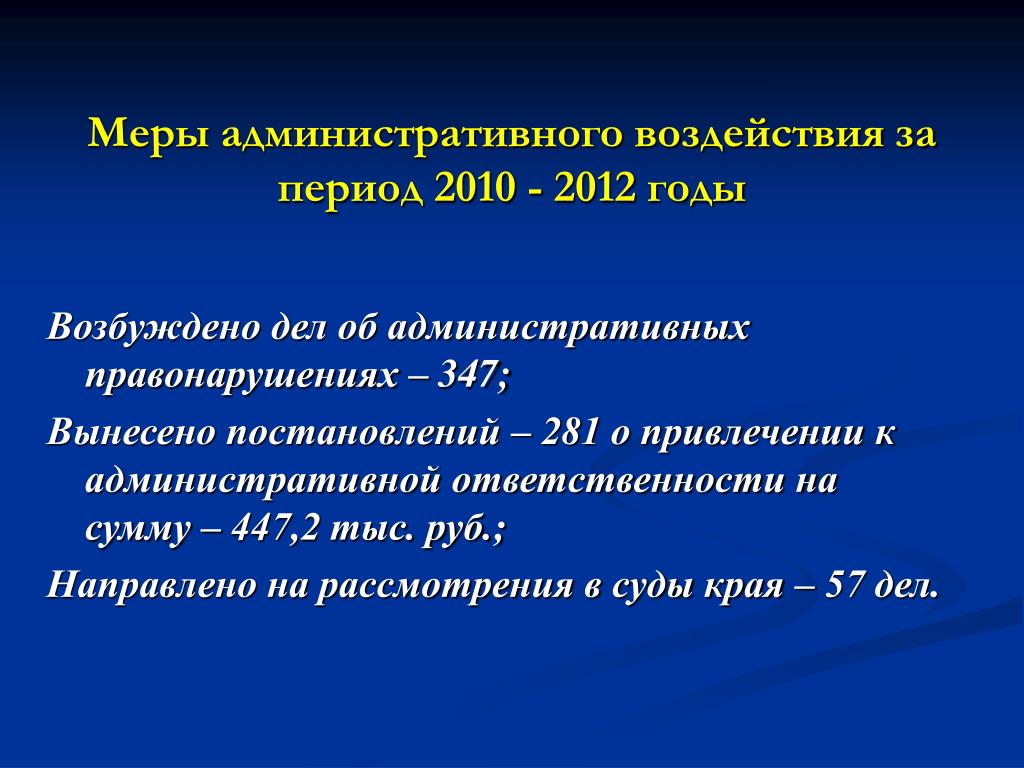 Меры административного воздействия за период 2010 - 2012 годы

Возбуждено дел об административных правонарушениях – 347;

Вынесено постановлений – 281 о привлечении к административной ответственности на сумму – 447,2 тыс. руб.;

Направлено на рассмотрения в суды края – 57 дел.